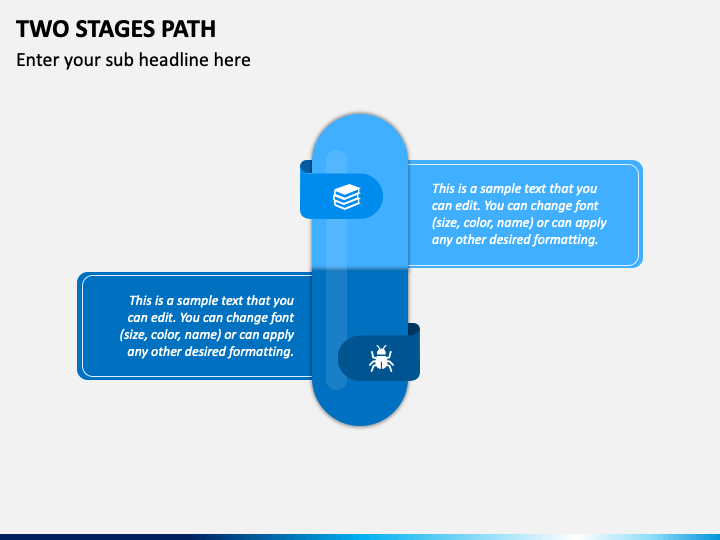 TWO STAGES PATH

Enter your sub headline here

This is a sample text that you can edit. You can change font (size, color, name) or can apply any other desired formatting.

This is a sample text that you can edit. You can change font (size, color, name) or can apply any other desired formatting.